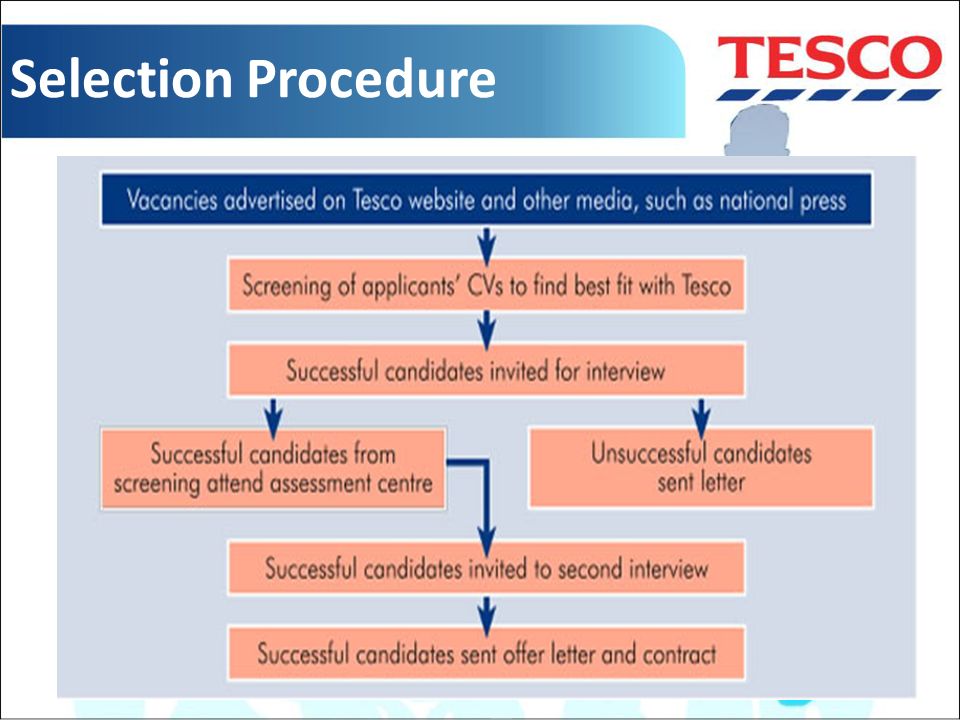 Selection Procedure

TESCO

Vacancies advertised on Tesco website and other media, such as national press

Screening of applicants' CVs to find best fit with Tesco

Successful candidates invited for interview

Successful candidates from screening attend assessment centre

Unsuccessful candidates sent letter

Successful candidates invited to second interview

Successful candidates sent offer letter and contract